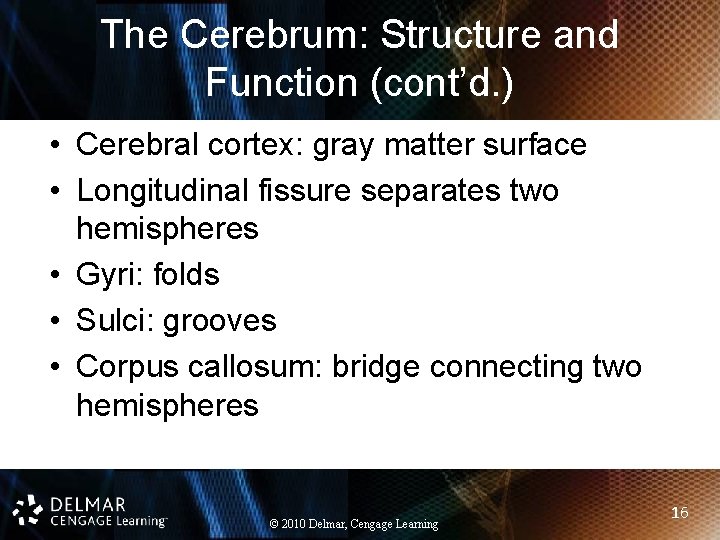 The Cerebrum: Structure and Function (cont'd.)

• Cerebral cortex: gray matter surface
• Longitudinal fissure separates two hemispheres
• Gyri: folds
• Sulci: grooves
• Corpus callosum: bridge connecting two hemispheres

DELMAR CENGAGE Learning™

© 2010 Delmar, Cengage Learning

16